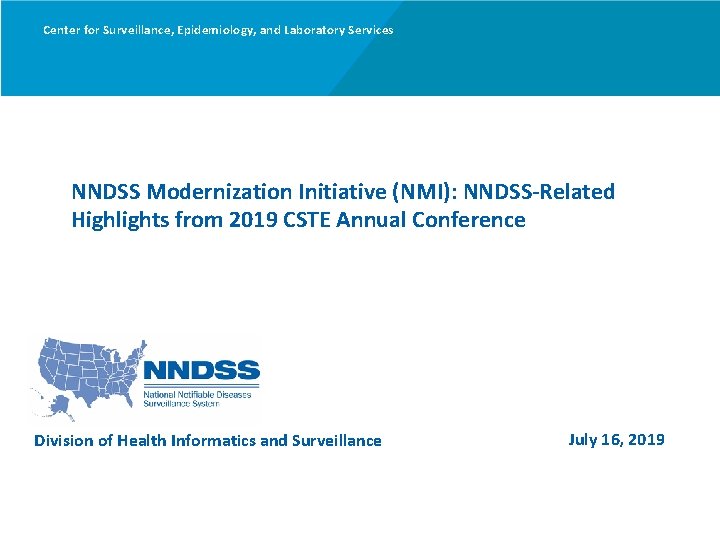 Center for Surveillance, Epidemiology, and Laboratory Services

NNDSS Modernization Initiative (NMI): NNDSS-Related Highlights from 2019 CSTE Annual Conference

NNDSS
National Notifiable Diseases Surveillance System

Division of Health Informatics and Surveillance

July 16, 2019